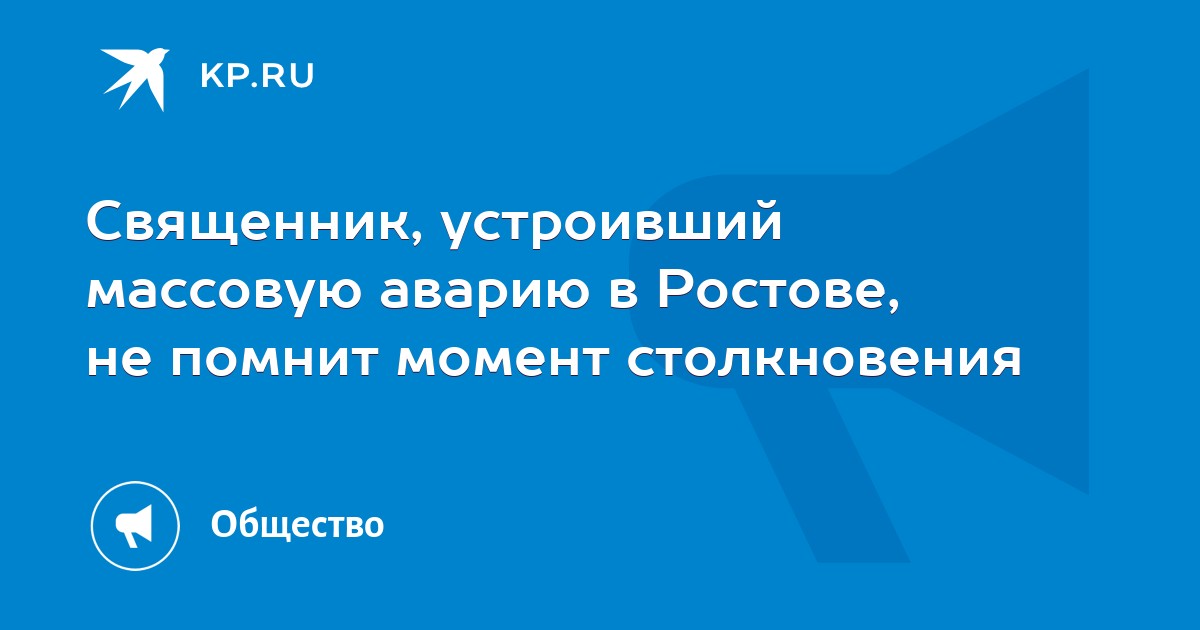 KP.RU

Священник, устроивший массовую аварию в Ростове, не помнит момент столкновения

Общество